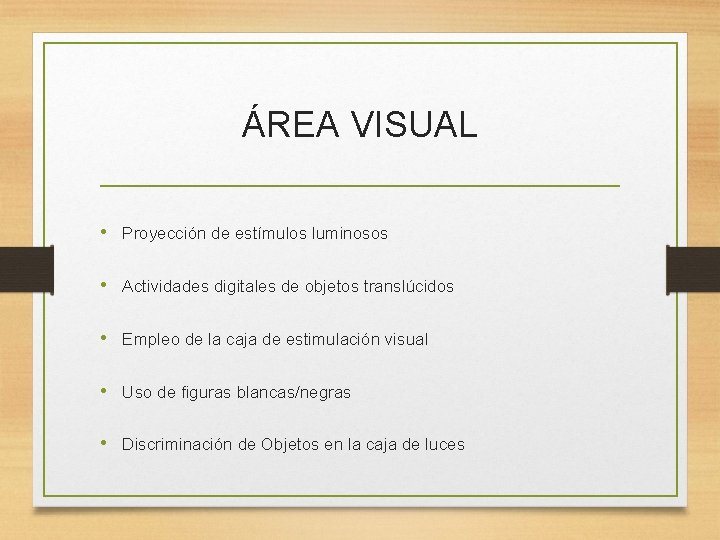 ÁREA VISUAL

• Proyección de estímulos luminosos
• Actividades digitales de objetos translúcidos
• Empleo de la caja de estimulación visual
• Uso de figuras blancas/negras
• Discriminación de Objetos en la caja de luces